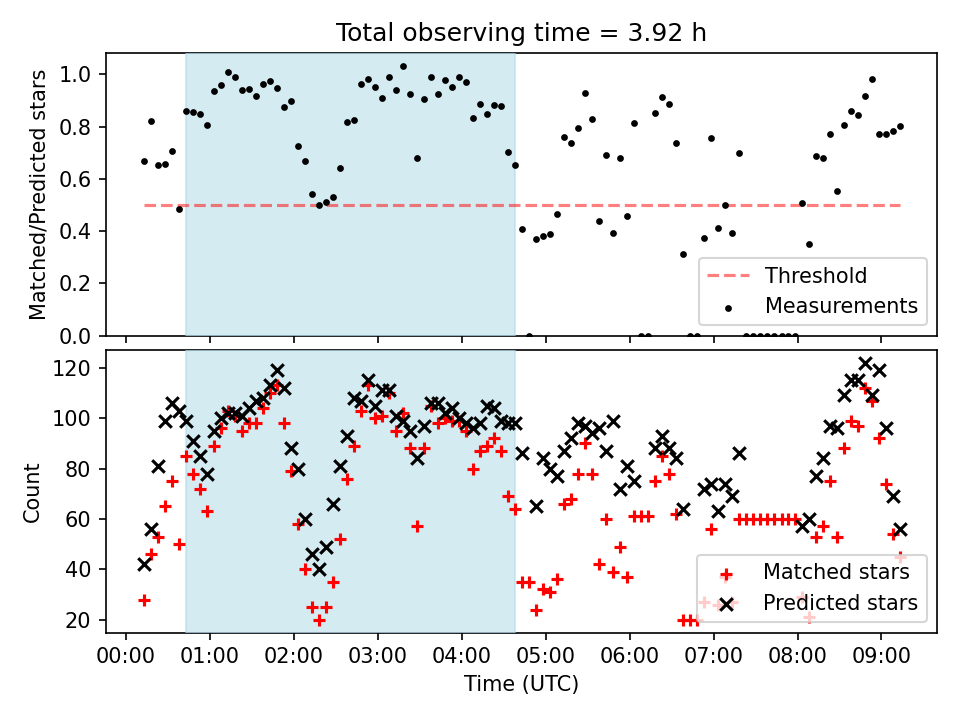 Total observing time = 3.92 h

Matched/Predicted stars

1.0
0.8
0.6
0.4
0.2
0.0

Threshold
Measurements

Count

120
100
80
60
40
20

Matched stars
Predicted stars

00:00 01:00 02:00 03:00 04:00 05:00 06:00 07:00 08:00 09:00

Time (UTC)